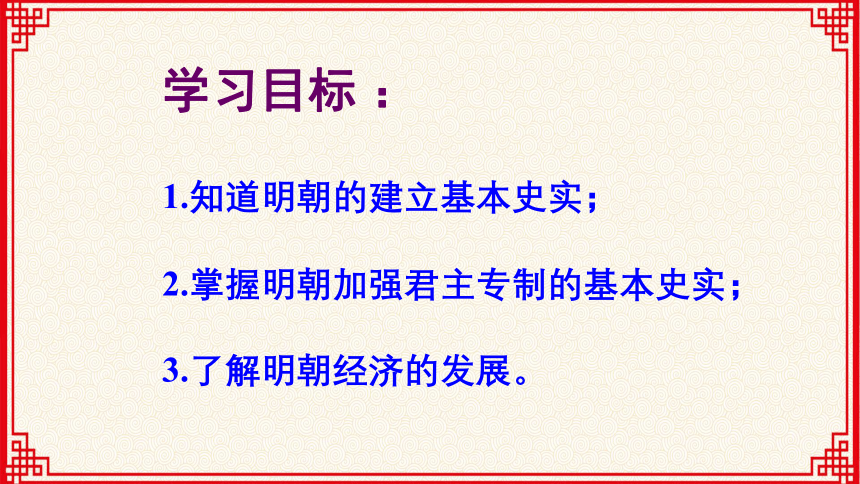 学习目标：

1.知道明朝的建立基本史实；

2.掌握明朝加强君主专制的基本史实；

3.了解明朝经济的发展。